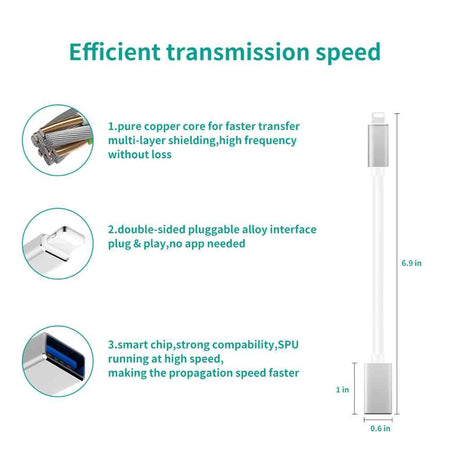 Efficient transmission speed

1.pure copper core for faster transfer multi-layer shielding,high frequency without loss

2.double-sided pluggable alloy interface plug & play,no app needed

3.smart chip,strong compability,SPU running at high speed, making the propagation speed faster

6.9 in

1 in

0.6 in